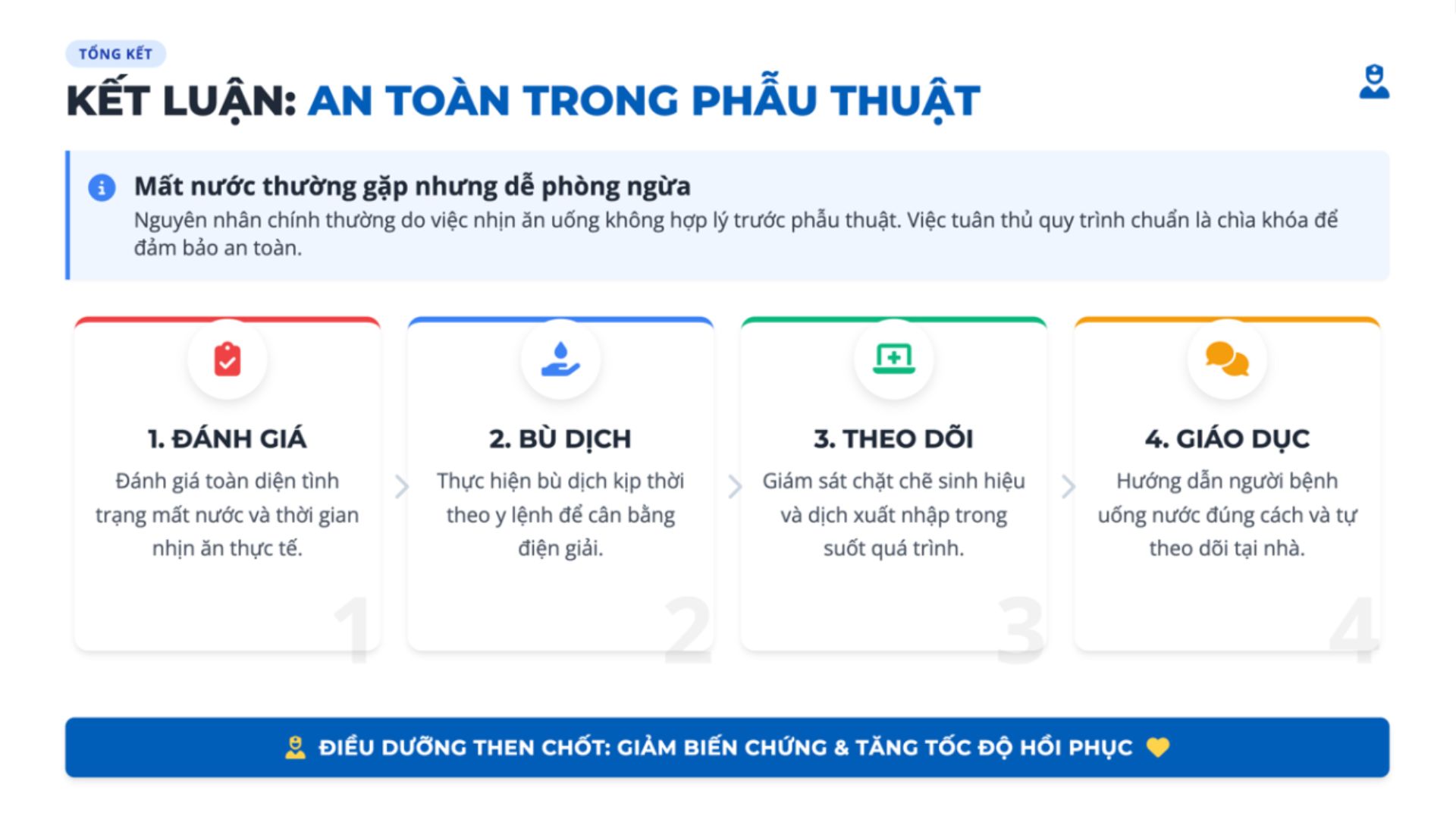 TỔNG KẾT

KẾT LUẬN: AN TOÀN TRONG PHẪU THUẬT

Mất nước thường gặp nhưng dễ phòng ngừa
Nguyên nhân chính thường do việc nhịn ăn uống không hợp lý trước phẫu thuật. Việc tuân thủ quy trình chuẩn là chìa khóa để đảm bảo an toàn.

1. ĐÁNH GIÁ
Đánh giá toàn diện tình trạng mất nước và thời gian nhịn ăn thực tế.
1

2. BÙ DỊCH
Thực hiện bù dịch kịp thời theo y lệnh để cân bằng điện giải.
2

3. THEO DÕI
Giám sát chặt chẽ sinh hiệu và dịch xuất nhập trong suốt quá trình.
3

4. GIÁO DỤC
Hướng dẫn người bệnh uống nước đúng cách và tự theo dõi tại nhà.
4

ĐIỀU DƯỠNG THEN CHỐT: GIẢM BIẾN CHỨNG & TĂNG TỐC ĐỘ HỒI PHỤC